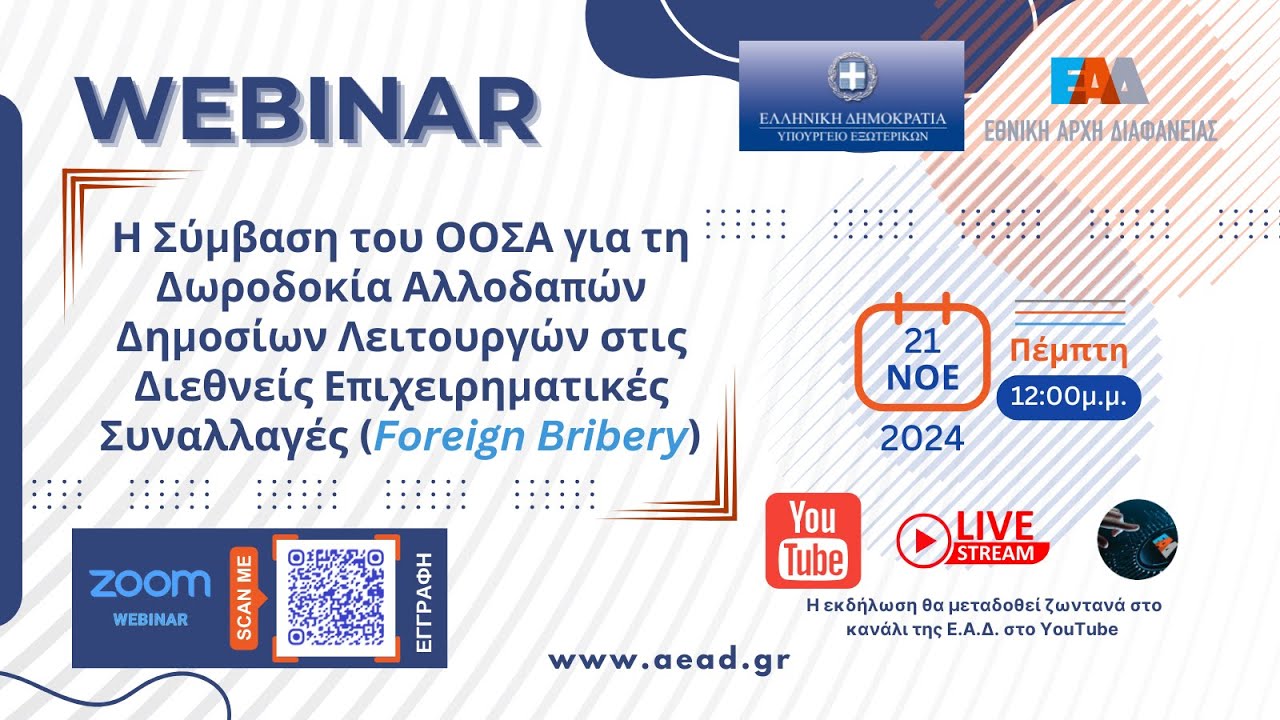 WEBINAR

ΕΛΛΗΝΙΚΗ ΔΗΜΟΚΡΑΤΙΑ
ΥΠΟΥΡΓΕΙΟ ΕΞΩΤΕΡΙΚΩΝ

ΕΑΔ
ΕΘΝΙΚΗ ΑΡΧΗ ΔΙΑΦΑΝΕΙΑΣ

Η Σύμβαση του ΟΟΣΑ για τη Δωροδοκία Αλλοδαπών Δημοσίων Λειτουργών στις Διεθνείς Επιχειρηματικές Συναλλαγές (Foreign Bribery)

21
ΝΟΕ
2024

Πέμπτη
12:00μ.μ.

zoom
WEBINAR
SCAN ME
ΕΓΓΡΑΦΗ

You Tube
LIVE
STREAM

Η εκδήλωση θα μεταδοθεί ζωντανά στο κανάλι της Ε.Α.Δ. στο YouTube

www.aead.gr